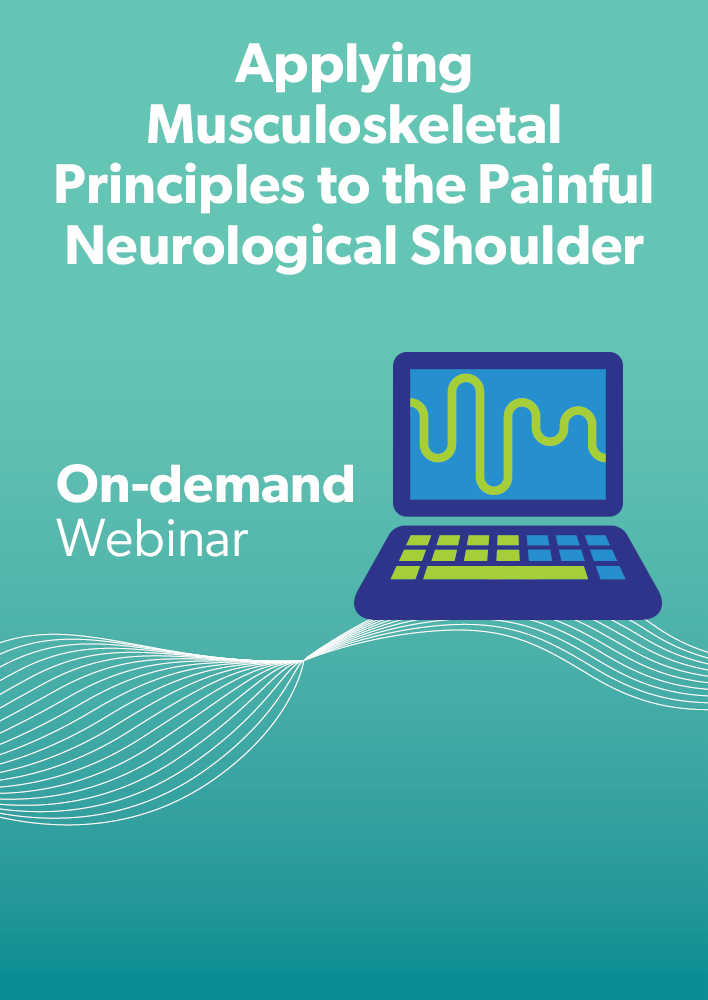 Applying Musculoskeletal Principles to the Painful Neurological Shoulder

On-demand
Webinar